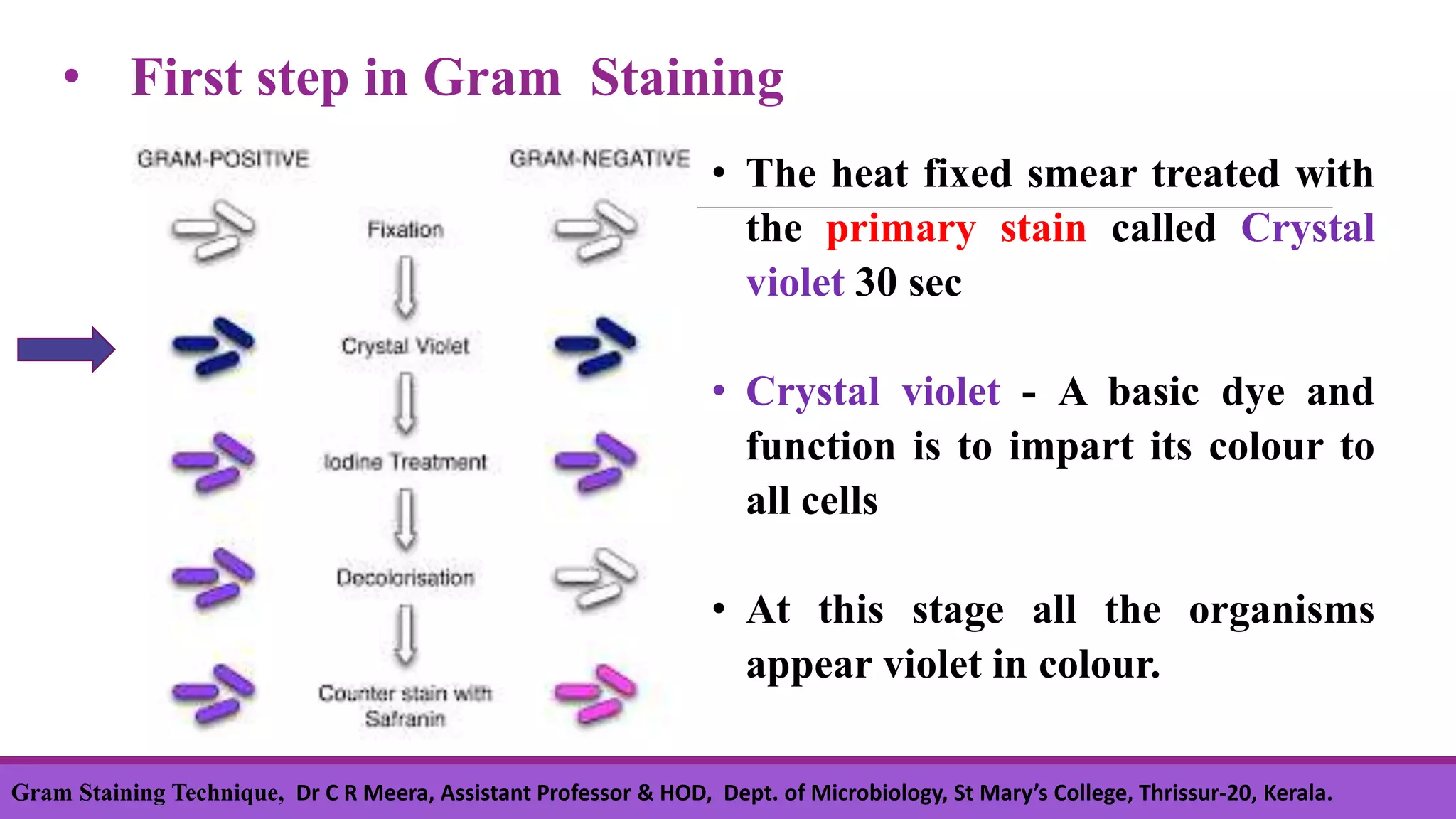 • First step in Gram Staining

GRAM-POSITIVE

GRAM-NEGATIVE

Fixation

Crystal Violet

Iodine Treatment

Decolorisation

Counter stain with Safranin

• The heat fixed smear treated with the primary stain called Crystal violet 30 sec

• Crystal violet - A basic dye and function is to impart its colour to all cells

• At this stage all the organisms appear violet in colour.

Gram Staining Technique, Dr C R Meera, Assistant Professor & HOD, Dept. of Microbiology, St Mary's College, Thrissur-20, Kerala.